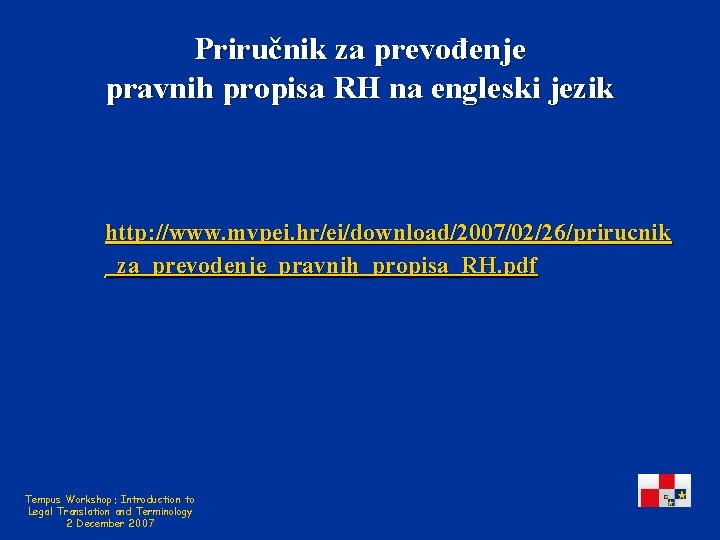 Priručnik za prevođenje pravnih propisa RH na engleski jezik

http://www.mvpei.hr/ei/download/2007/02/26/prirucnik_za_prevodenje_pravnih_propisa_RH.pdf

Tempus Workshop: Introduction to Legal Translation and Terminology
2 December 2007